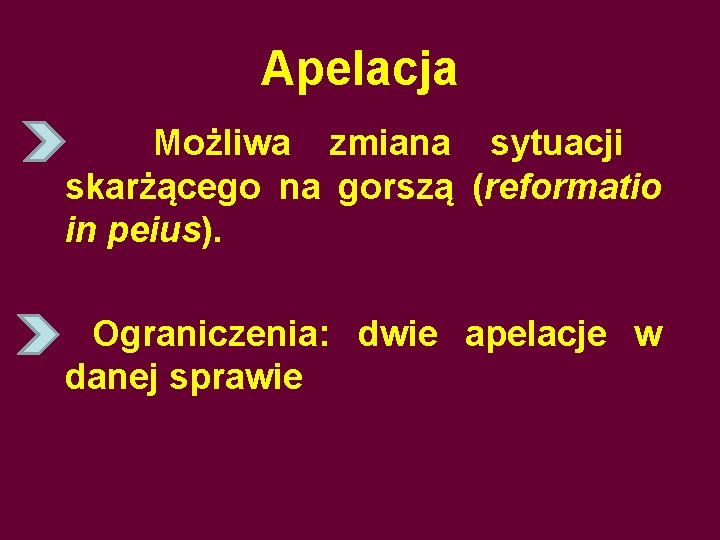 Apelacja

Możliwa zmiana sytuacji skarżącego na gorszą (reformatio in peius).

Ograniczenia: dwie apelacje w danej sprawie